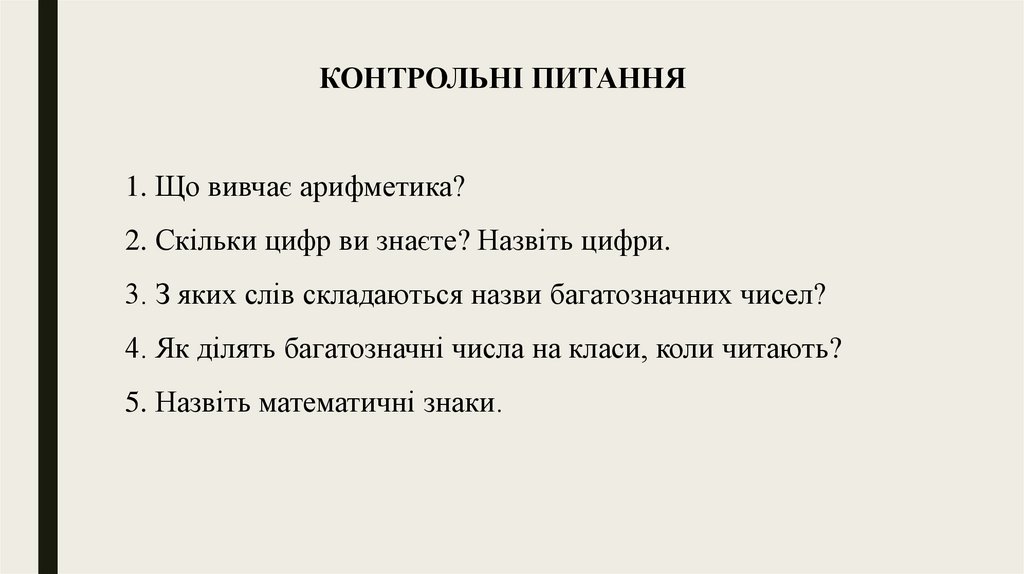 КОНТРОЛЬНІ ПИТАННЯ

1. Що вивчає арифметика?

2. Скільки цифр ви знаєте? Назвіть цифри.

3. З яких слів складаються назви багатозначних чисел?

4. Як ділять багатозначні числа на класи, коли читають?

5. Назвіть математичні знаки.